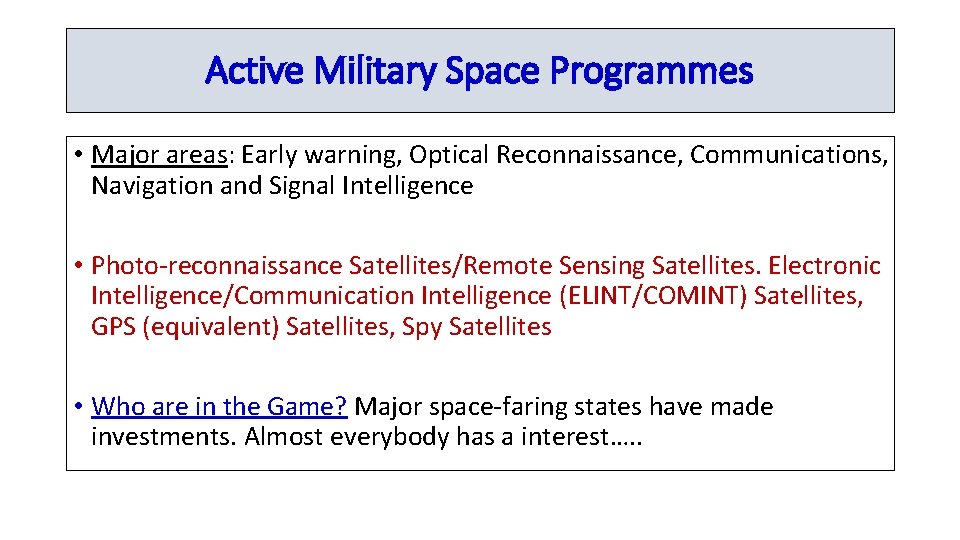 Active Military Space Programmes

• Major areas: Early warning, Optical Reconnaissance, Communications, Navigation and Signal Intelligence

• Photo-reconnaissance Satellites/Remote Sensing Satellites. Electronic Intelligence/Communication Intelligence (ELINT/COMINT) Satellites, GPS (equivalent) Satellites, Spy Satellites

• Who are in the Game? Major space-faring states have made investments. Almost everybody has a interest…..